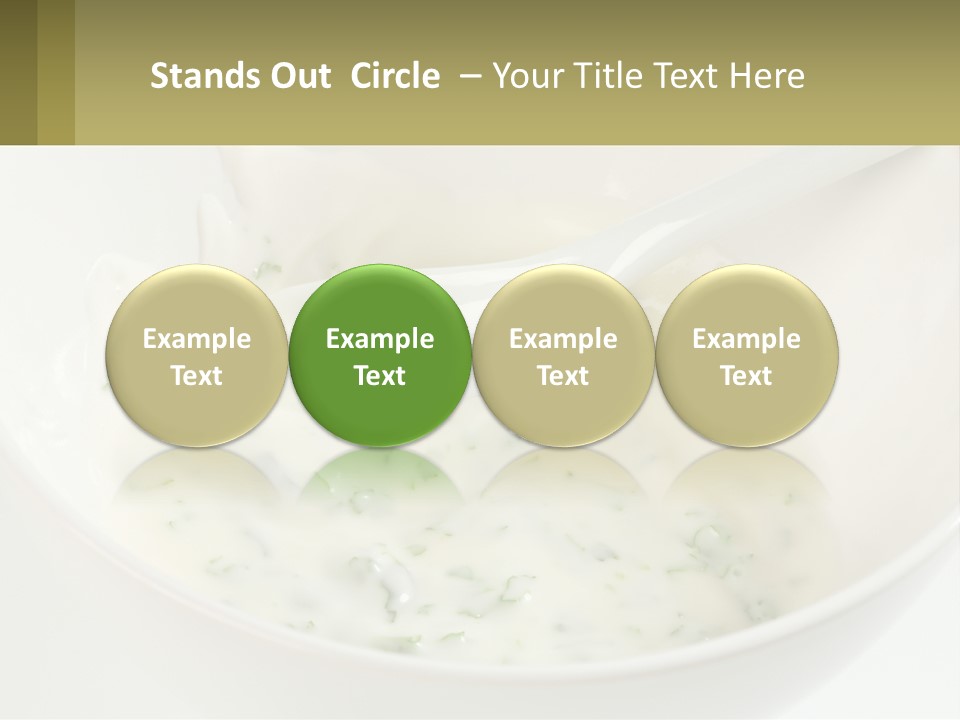 Stands Out Circle – Your Title Text Here

Example Text

Example Text

Example Text

Example Text